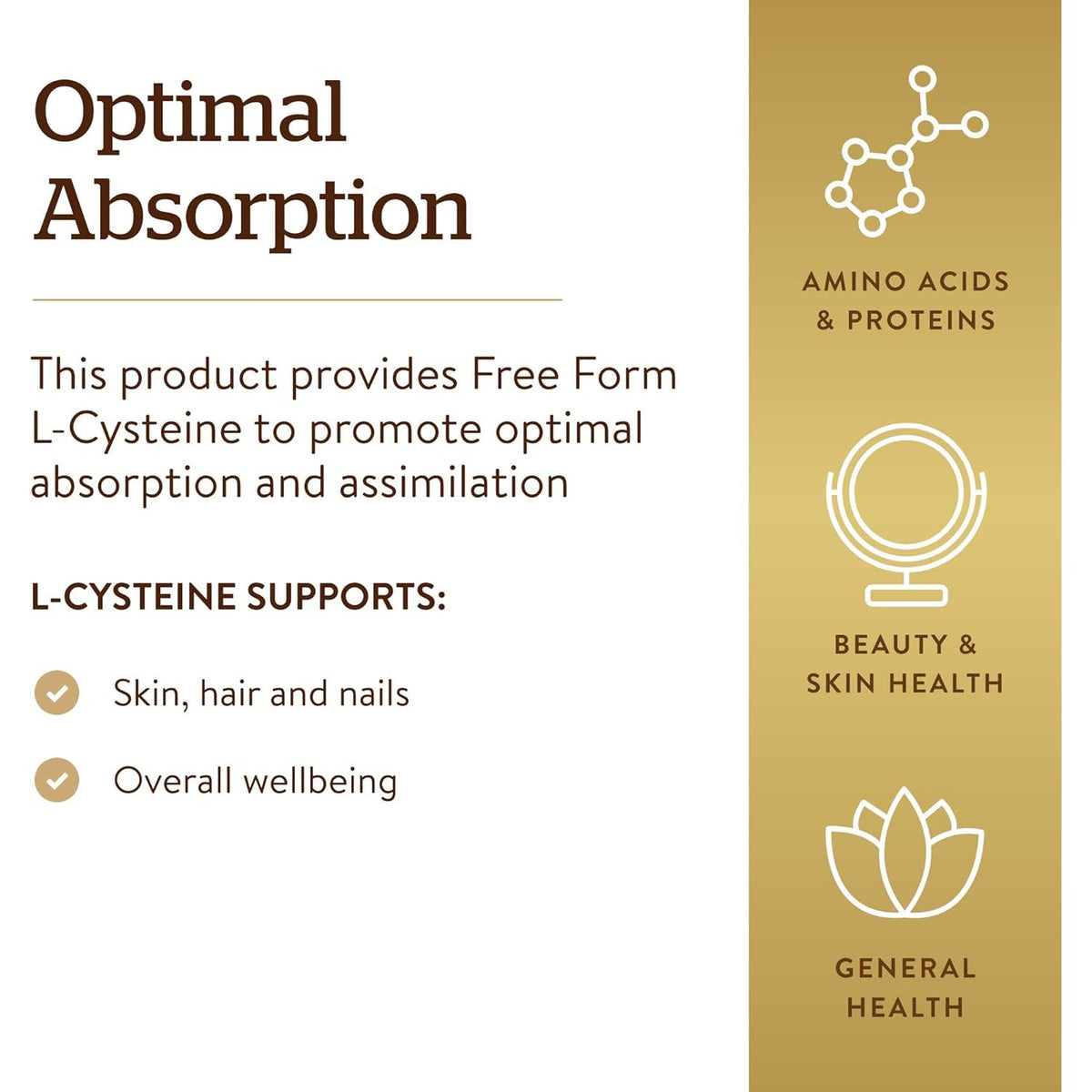 Optimal Absorption

This product provides Free Form L-Cysteine to promote optimal absorption and assimilation

L-CYSTEINE SUPPORTS:

Skin, hair and nails

Overall wellbeing

AMINO ACIDS & PROTEINS

BEAUTY & SKIN HEALTH

GENERAL HEALTH